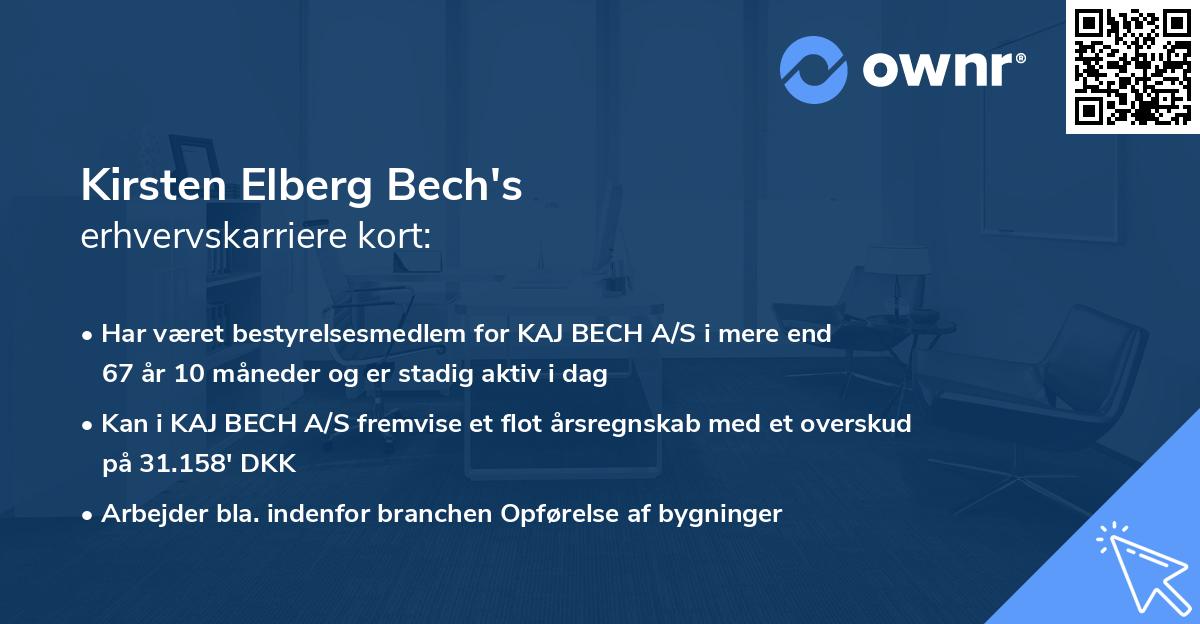 ownr®

Kirsten Elberg Bech's
erhvervskarriere kort:

• Har været bestyrelsesmedlem for KAJ BECH A/S i mere end 67 år 10 måneder og er stadig aktiv i dag

• Kan i KAJ BECH A/S fremvise et flot årsregnskab med et overskud på 31.158' DKK

• Arbejder bla. indenfor branchen Opførelse af bygninger